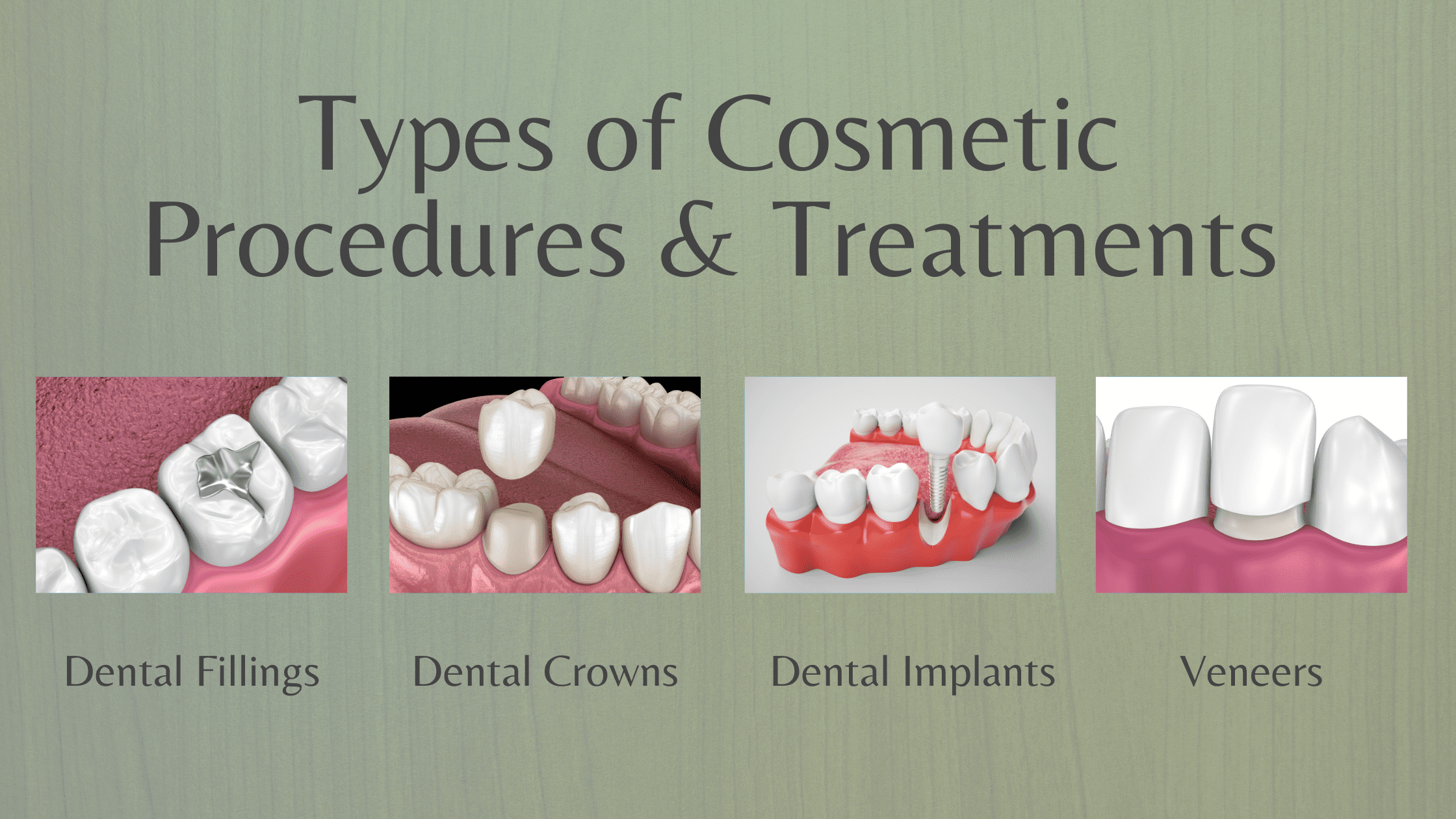 Types of Cosmetic Procedures & Treatments

Dental Fillings

Dental Crowns

Dental Implants

Veneers